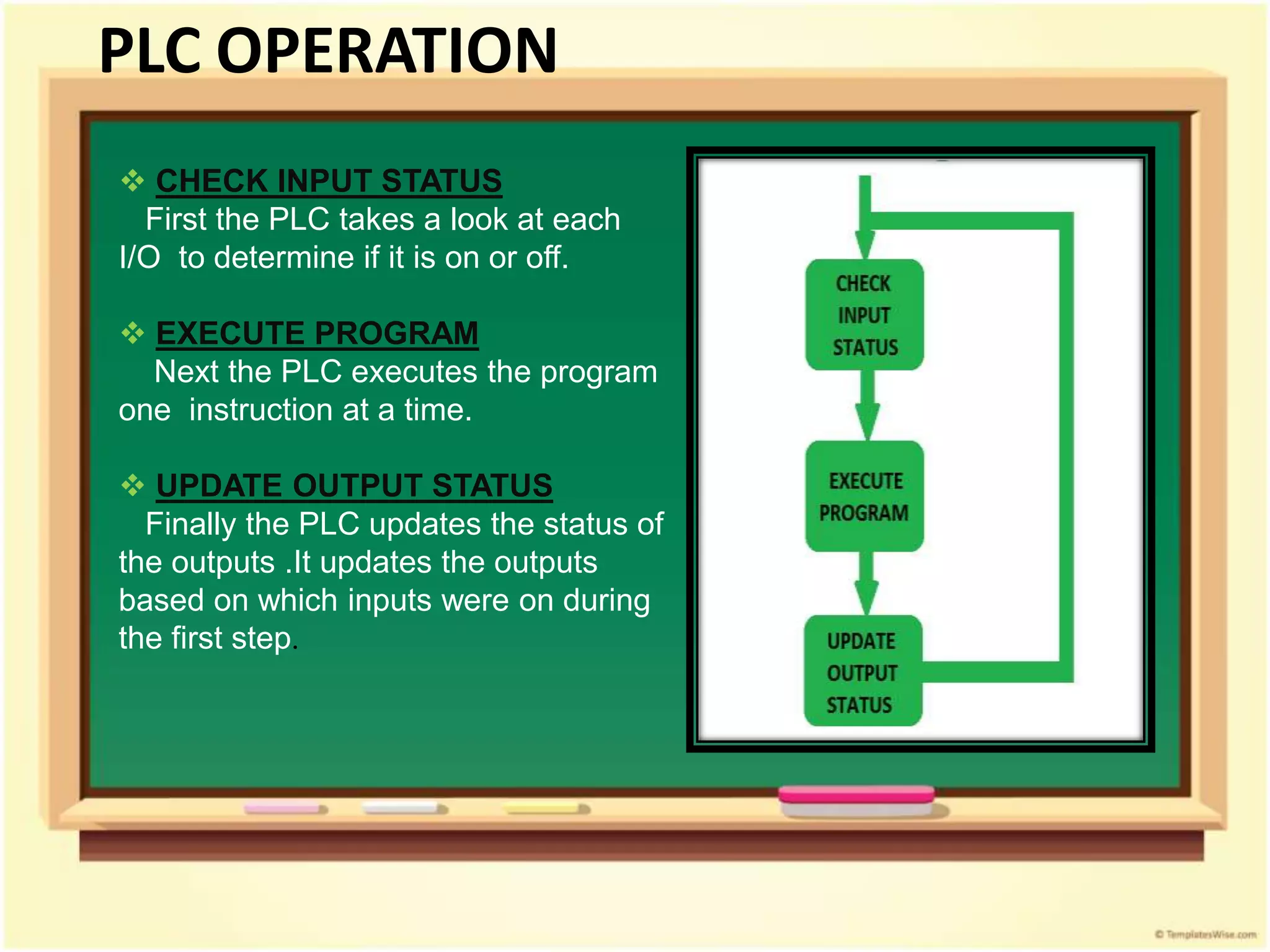 PLC OPERATION

❖ CHECK INPUT STATUS
First the PLC takes a look at each I/O to determine if it is on or off.

❖ EXECUTE PROGRAM
Next the PLC executes the program one instruction at a time.

❖ UPDATE OUTPUT STATUS
Finally the PLC updates the status of the outputs .It updates the outputs based on which inputs were on during the first step.

CHECK INPUT STATUS

EXECUTE PROGRAM

UPDATE OUTPUT STATUS

© TemplatesWise.com